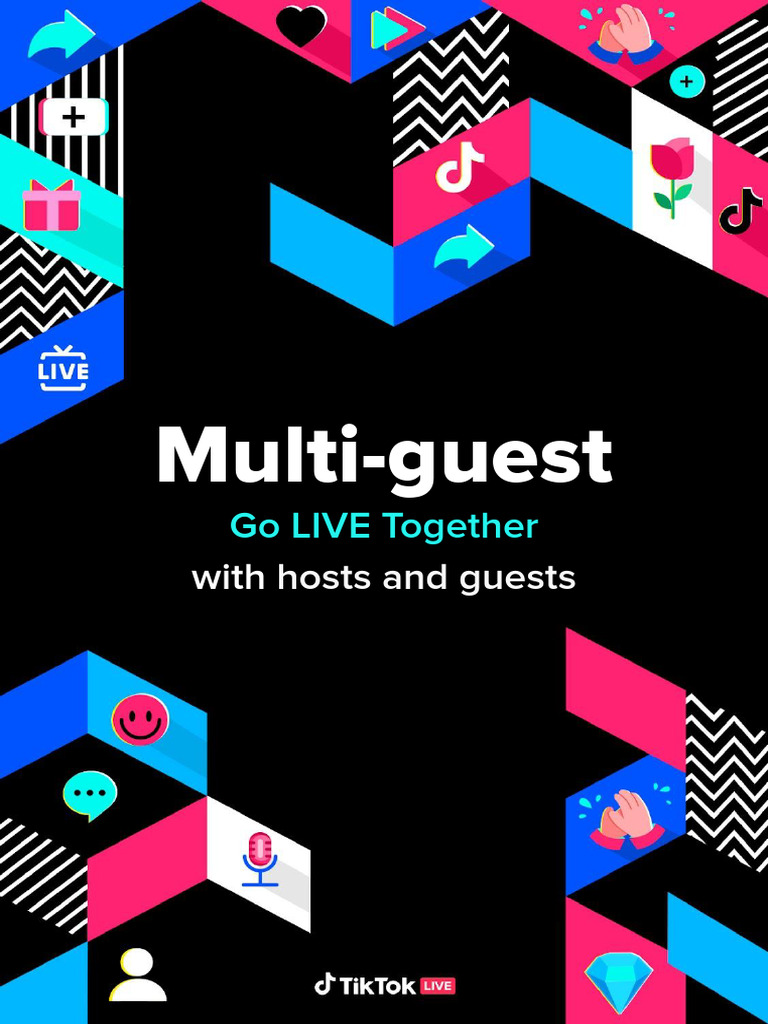 LIVE

Multi-guest
Go LIVE Together
with hosts and guests

TikTok LIVE